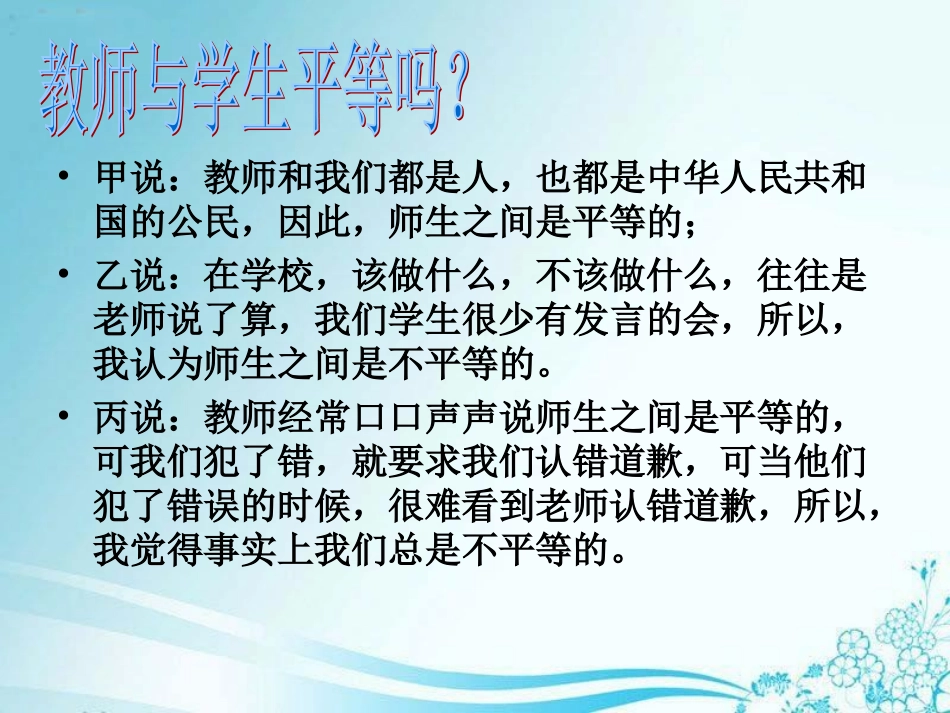 教师与学生平等吗？

• 甲说：教师和我们都是人，也都是中华人民共和国的公民，因此，师生之间是平等的；

• 乙说：在学校，该做什么，不该做什么，往往是老师说了算，我们学生很少有发言的会，所以，我认为师生之间是不平等的。

• 丙说：教师经常口口声声说师生之间是平等的，可我们犯了错，就要求我们认错道歉，可当他们犯了错误的时候，很难看到老师认错道歉，所以，我觉得事实上我们总是不平等的。